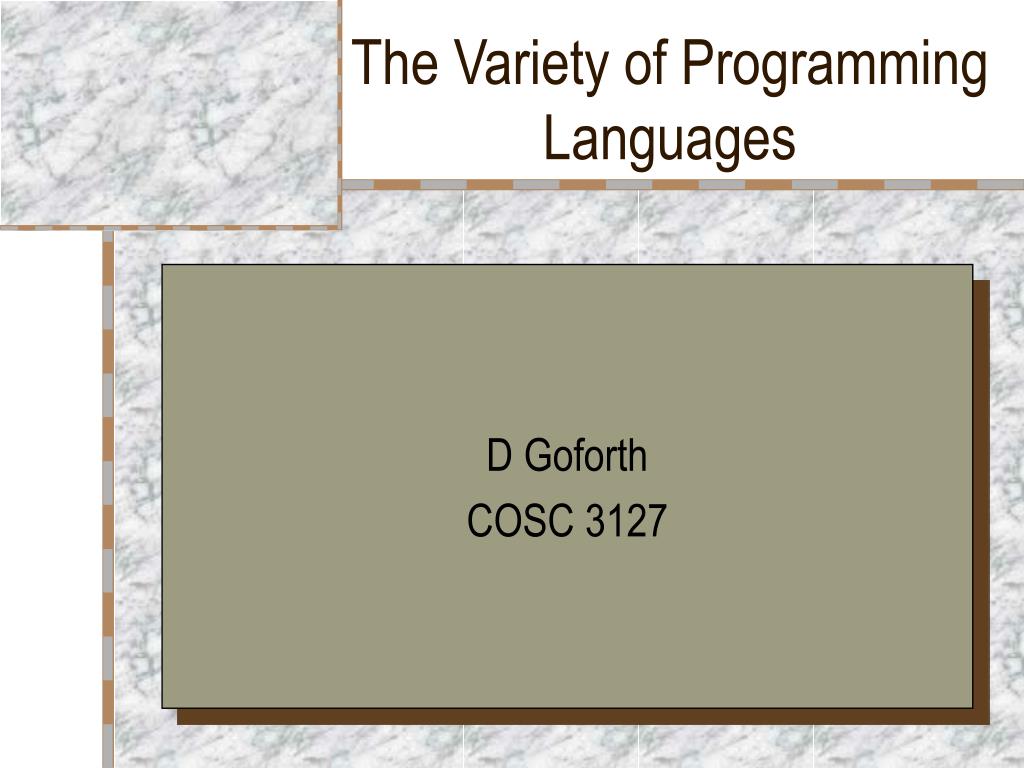 The Variety of Programming Languages

D Goforth
COSC 3127